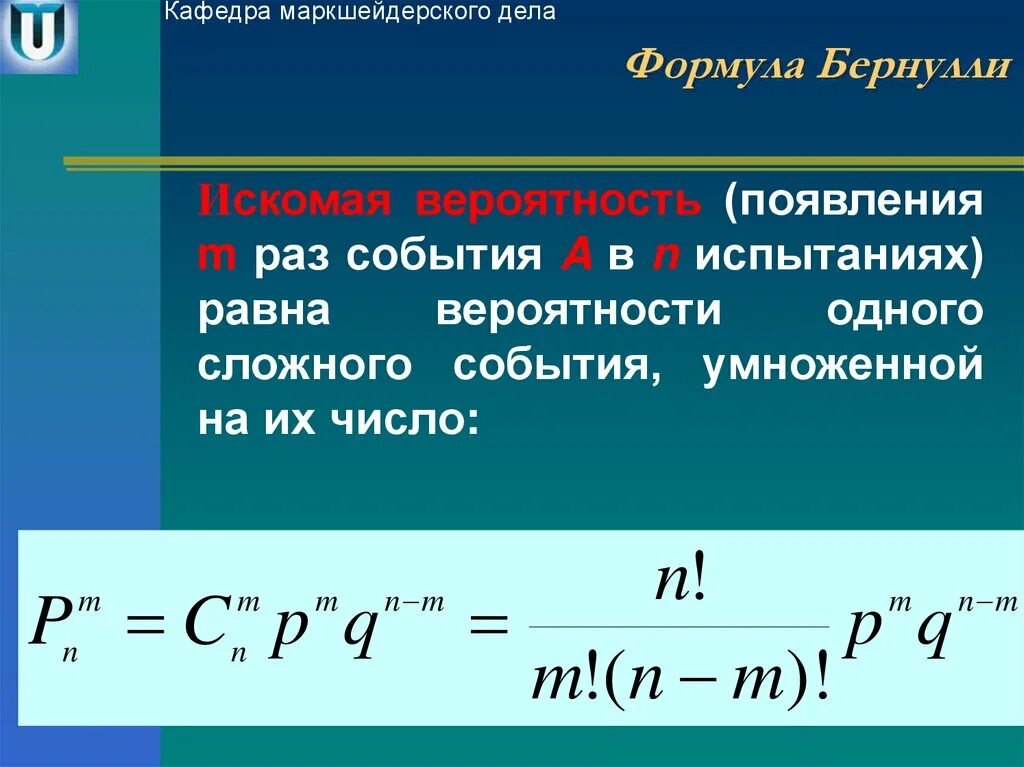 Кафедра маркшейдерского дела

Формула Бернулли

Искомая вероятность (появления m раз события A в n испытаниях) равна вероятности одного сложного события, умноженной на их число:

$P_n^m = C_n^m p^m q^{n-m} = \frac{n!}{m!(n-m)!} p^m q^{n-m}$